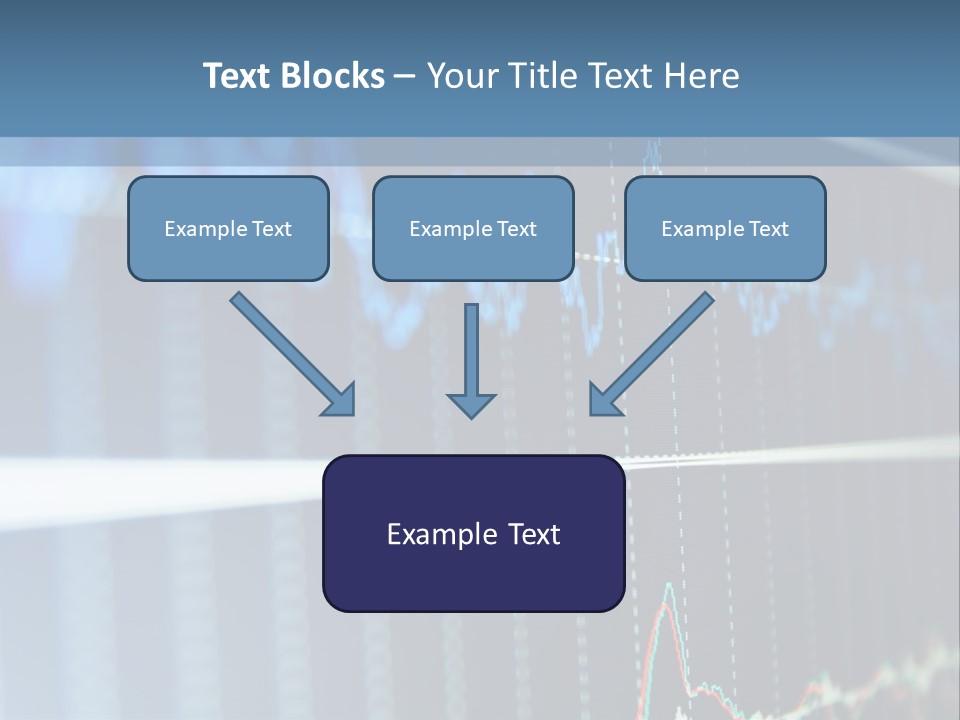 Text Blocks – Your Title Text Here

Example Text

Example Text

Example Text

Example Text